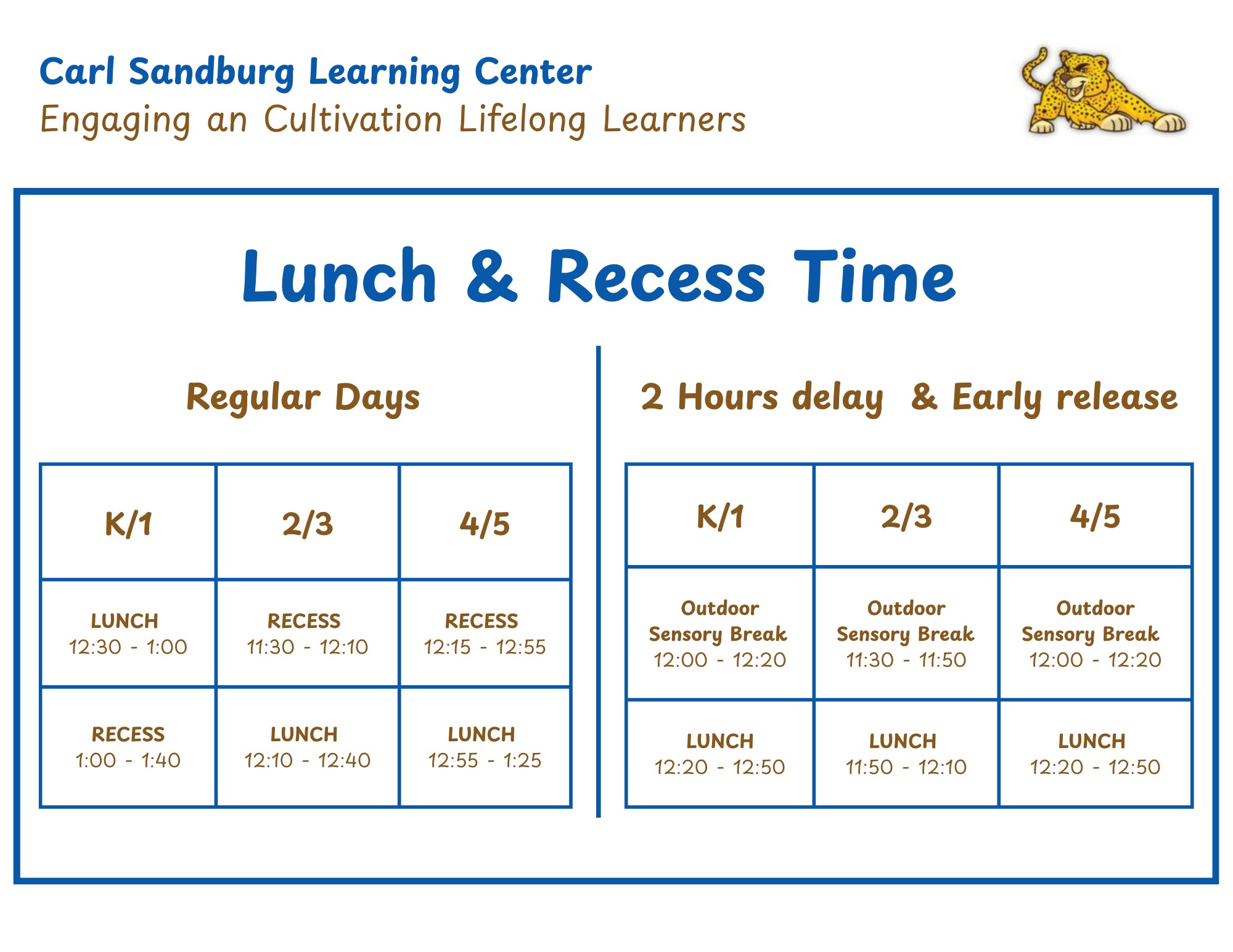 Carl Sandburg Learning Center
Engaging an Cultivation Lifelong Learners

Lunch & Recess Time

Regular Days

| K/1 | 2/3 | 4/5 |
|---|---|---|
| LUNCH 12:30 - 1:00 | RECESS 11:30 - 12:10 | RECESS 12:15 - 12:55 |
| RECESS 1:00 - 1:40 | LUNCH 12:10 - 12:40 | LUNCH 12:55 - 1:25 |

2 Hours delay & Early release

| K/1 | 2/3 | 4/5 |
|---|---|---|
| Outdoor Sensory Break 12:00 - 12:20 | Outdoor Sensory Break 11:30 - 11:50 | Outdoor Sensory Break 12:00 - 12:20 |
| LUNCH 12:20 - 12:50 | LUNCH 11:50 - 12:10 | LUNCH 12:20 - 12:50 |